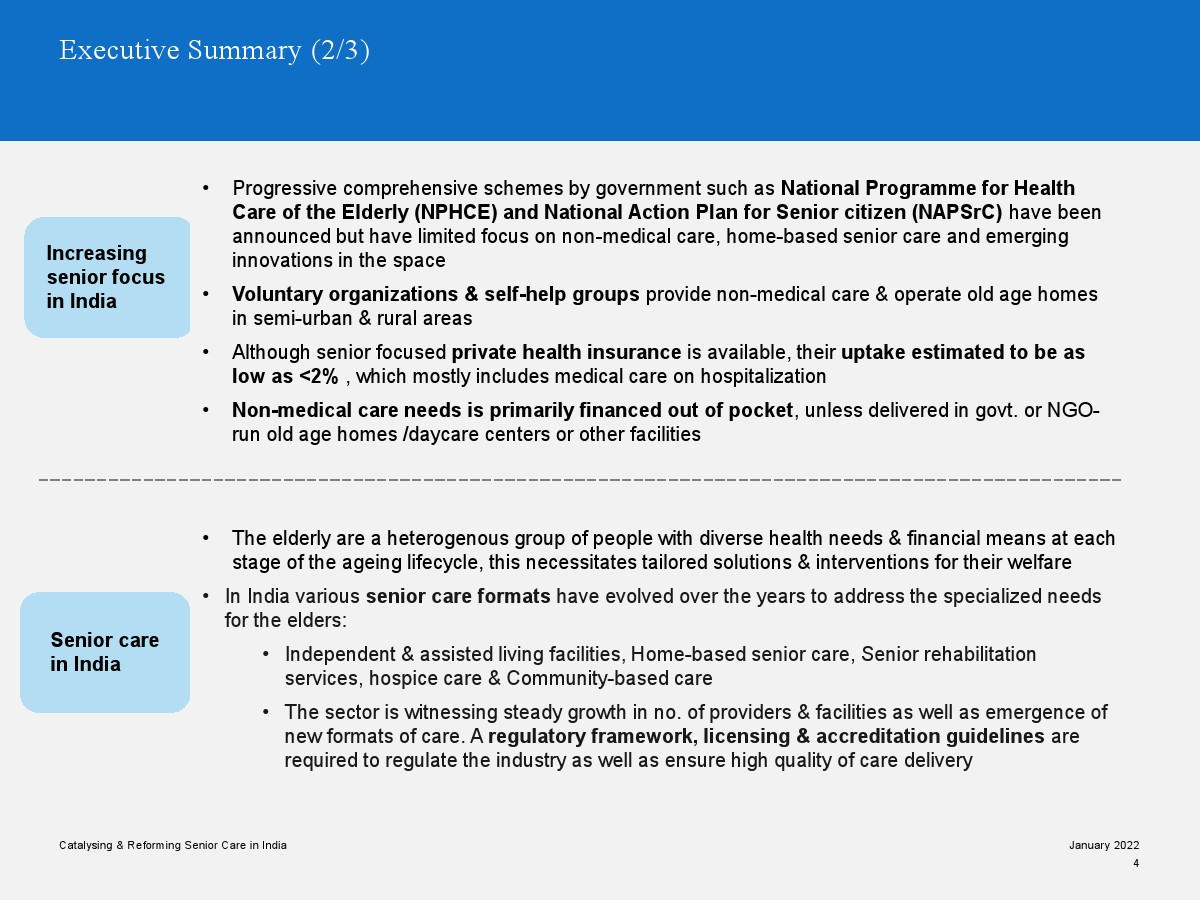 Executive Summary (2/3)

Increasing senior focus in India

• Progressive comprehensive schemes by government such as National Programme for Health Care of the Elderly (NPHCE) and National Action Plan for Senior citizen (NAPSrC) have been announced but have limited focus on non-medical care, home-based senior care and emerging innovations in the space

• Voluntary organizations & self-help groups provide non-medical care & operate old age homes in semi-urban & rural areas

• Although senior focused private health insurance is available, their uptake estimated to be as low as <2% , which mostly includes medical care on hospitalization

• Non-medical care needs is primarily financed out of pocket, unless delivered in govt. or NGO-run old age homes /daycare centers or other facilities

Senior care in India

• The elderly are a heterogenous group of people with diverse health needs & financial means at each stage of the ageing lifecycle, this necessitates tailored solutions & interventions for their welfare

• In India various senior care formats have evolved over the years to address the specialized needs for the elders:

• Independent & assisted living facilities, Home-based senior care, Senior rehabilitation services, hospice care & Community-based care

• The sector is witnessing steady growth in no. of providers & facilities as well as emergence of new formats of care. A regulatory framework, licensing & accreditation guidelines are required to regulate the industry as well as ensure high quality of care delivery

Catalysing & Reforming Senior Care in India

January 2022
4